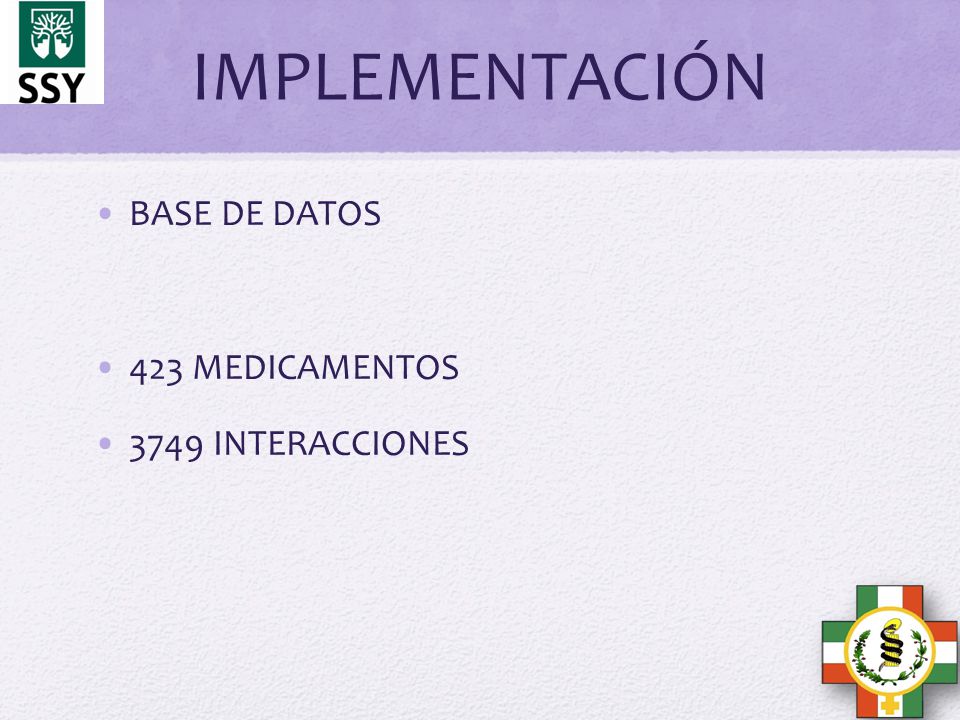 SSY

IMPLEMENTACIÓN

• BASE DE DATOS

• 423 MEDICAMENTOS

• 3749 INTERACCIONES